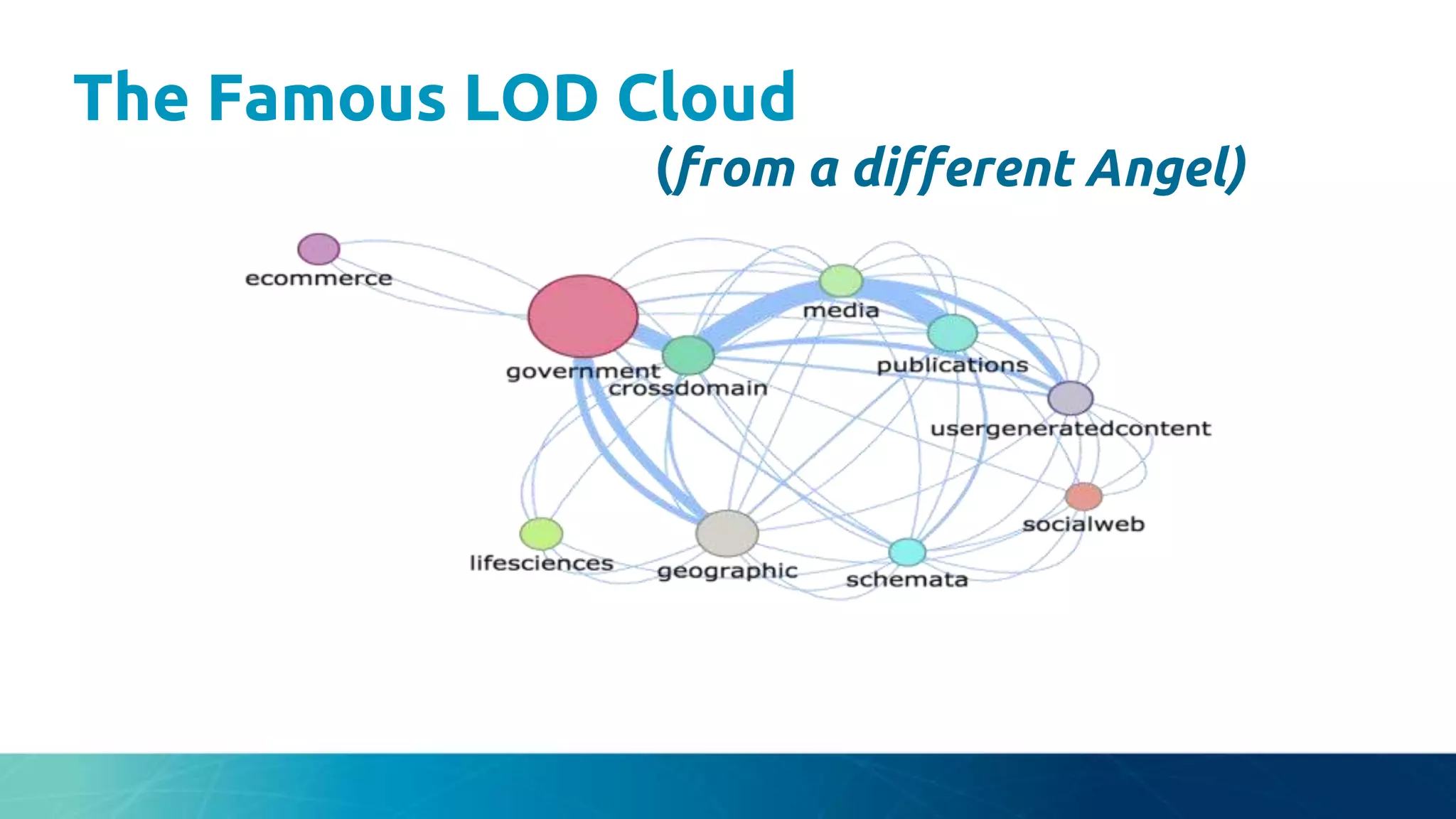 The Famous LOD Cloud

(from a different Angel)

ecommerce

media

government

crossdomain

publications

usergeneratedcontent

socialweb

lifesciences

geographic

schemata